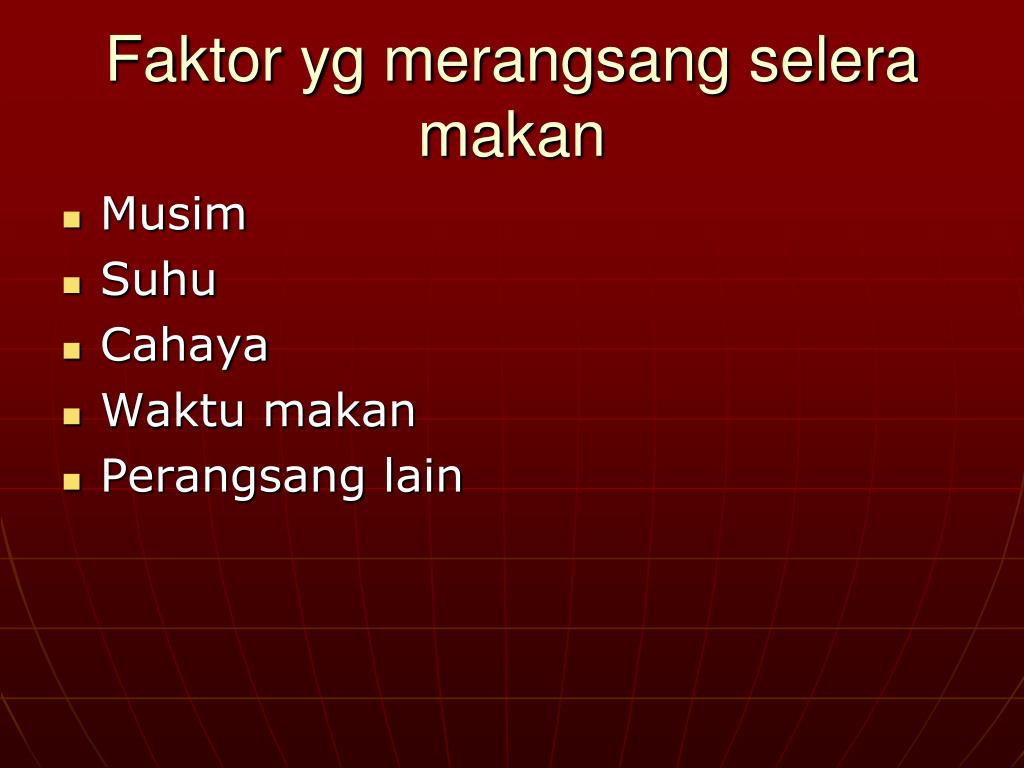 Faktor yg merangsang selera makan

- Musim
- Suhu
- Cahaya
- Waktu makan
- Perangsang lain